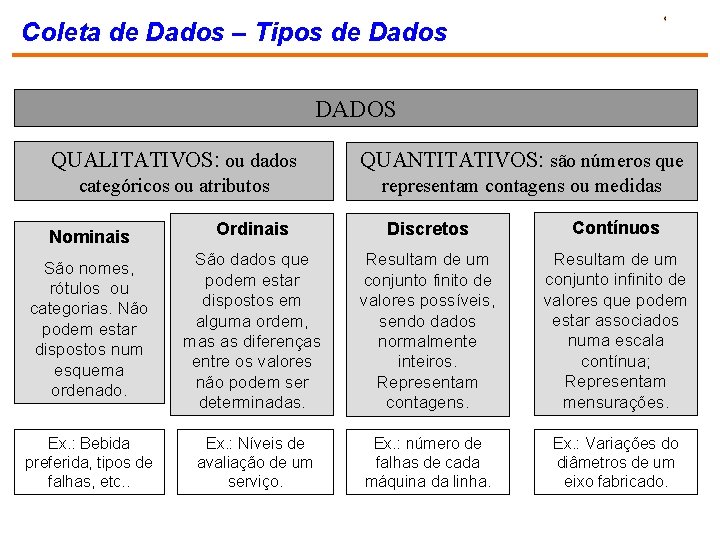 Coleta de Dados – Tipos de Dados

DADOS

QUALITATIVOS: ou dados categóricos ou atributos

QUANTITATIVOS: são números que representam contagens ou medidas

Nominais

São nomes, rótulos ou categorias. Não podem estar dispostos num esquema ordenado.

Ordinais

São dados que podem estar dispostos em alguma ordem, mas as diferenças entre os valores não podem ser determinadas.

Discretos

Resultam de um conjunto finito de valores possíveis, sendo dados normalmente inteiros. Representam contagens.

Contínuos

Resultam de um conjunto infinito de valores que podem estar associados numa escala contínua; Representam mensurações.

Ex.: Bebida preferida, tipos de falhas, etc..

Ex.: Níveis de avaliação de um serviço.

Ex.: número de falhas de cada máquina da linha.

Ex.: Variações do diâmetros de um eixo fabricado.